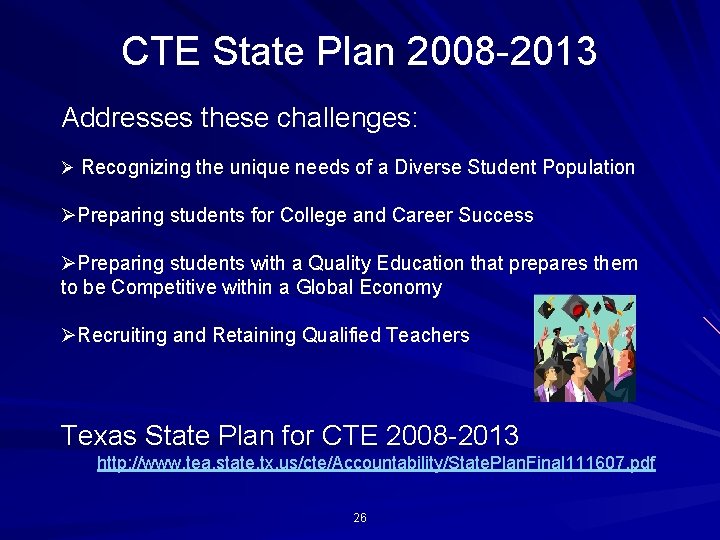 CTE State Plan 2008-2013

Addresses these challenges:

➢ Recognizing the unique needs of a Diverse Student Population

➢Preparing students for College and Career Success

➢Preparing students with a Quality Education that prepares them to be Competitive within a Global Economy

➢Recruiting and Retaining Qualified Teachers

Texas State Plan for CTE 2008-2013
http://www.tea.state.tx.us/cte/Accountability/StatePlanFinal111607.pdf

26